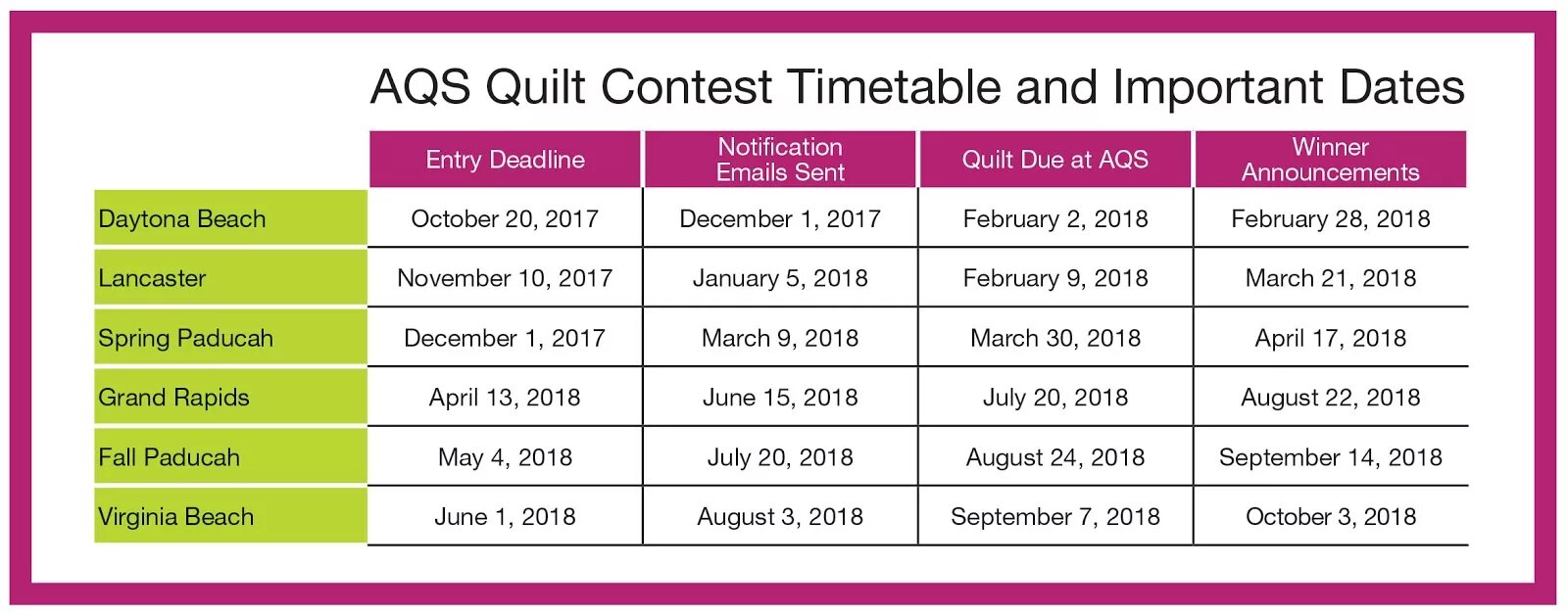 AQS Quilt Contest Timetable and Important Dates

| | Entry Deadline | Notification Emails Sent | Quilt Due at AQS | Winner Announcements |
|---|---|---|---|---|
| Daytona Beach | October 20, 2017 | December 1, 2017 | February 2, 2018 | February 28, 2018 |
| Lancaster | November 10, 2017 | January 5, 2018 | February 9, 2018 | March 21, 2018 |
| Spring Paducah | December 1, 2017 | March 9, 2018 | March 30, 2018 | April 17, 2018 |
| Grand Rapids | April 13, 2018 | June 15, 2018 | July 20, 2018 | August 22, 2018 |
| Fall Paducah | May 4, 2018 | July 20, 2018 | August 24, 2018 | September 14, 2018 |
| Virginia Beach | June 1, 2018 | August 3, 2018 | September 7, 2018 | October 3, 2018 |